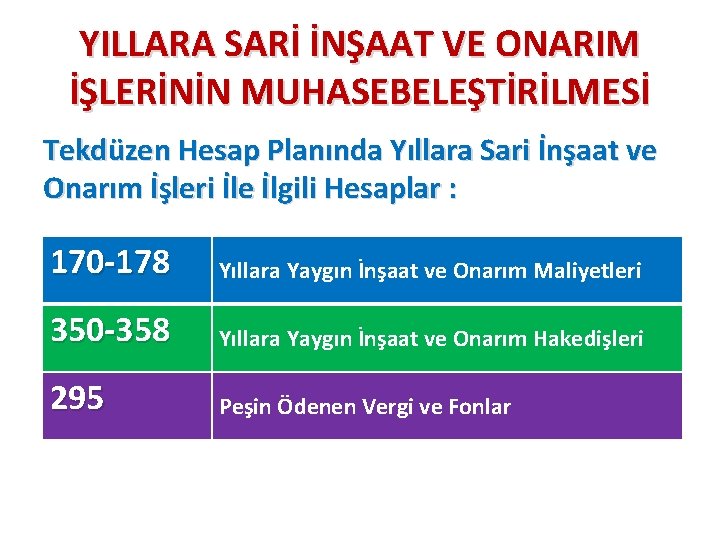 YILLARA SARİ İNŞAAT VE ONARIM İŞLERİNİN MUHASEBELEŞTİRİLMESİ

Tekdüzen Hesap Planında Yıllara Sari İnşaat ve Onarım İşleri İle İlgili Hesaplar :

| 170-178 | Yıllara Yaygın İnşaat ve Onarım Maliyetleri |
|---|---|
| 350-358 | Yıllara Yaygın İnşaat ve Onarım Hakedişleri |
| 295 | Peşin Ödenen Vergi ve Fonlar |